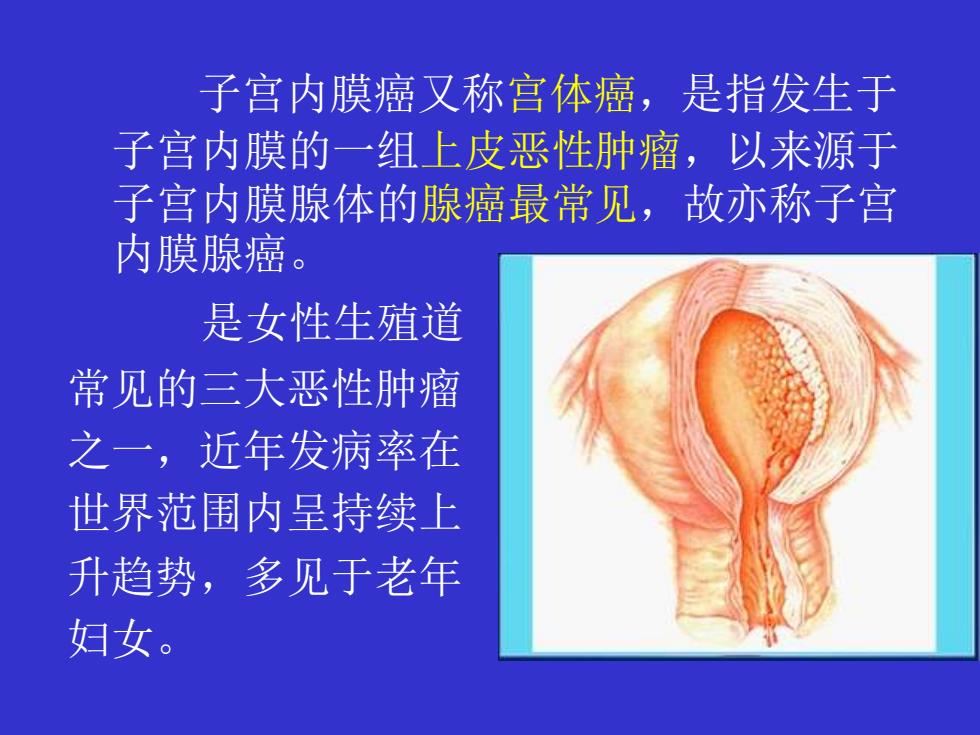 子宫内膜癌又称宫体癌，是指发生于子宫内膜的一组上皮恶性肿瘤，以来源于子宫内膜腺体的腺癌最常见，故亦称子宫内膜腺癌。

是女性生殖道常见的三大恶性肿瘤之一，近年发病率在世界范围内呈持续上升趋势，多见于老年妇女。